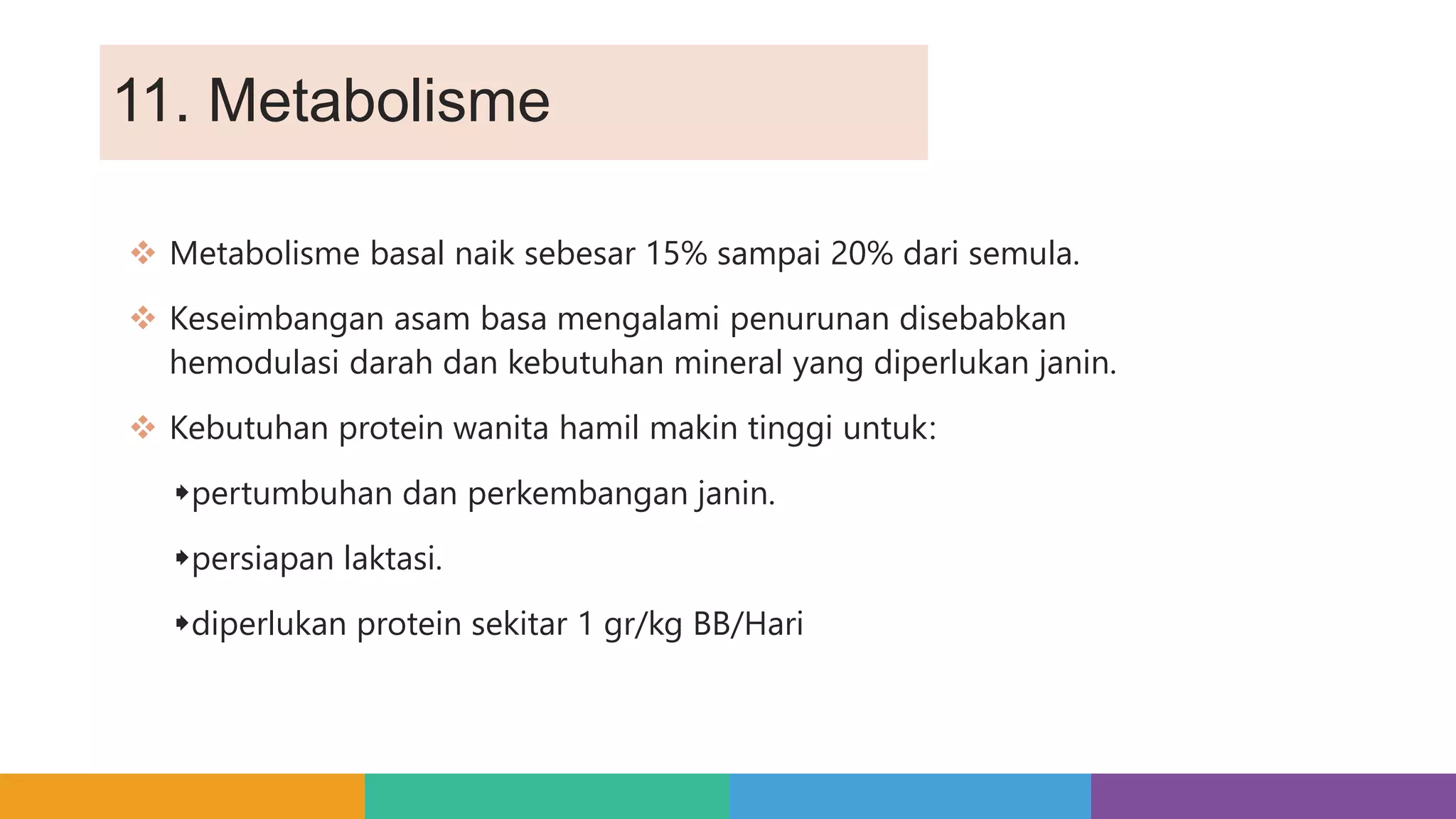 11. Metabolisme

❖ Metabolisme basal naik sebesar 15% sampai 20% dari semula.

❖ Keseimbangan asam basa mengalami penurunan disebabkan hemodulasi darah dan kebutuhan mineral yang diperlukan janin.

❖ Kebutuhan protein wanita hamil makin tinggi untuk:

➧pertumbuhan dan perkembangan janin.

➧persiapan laktasi.

➧diperlukan protein sekitar 1 gr/kg BB/Hari